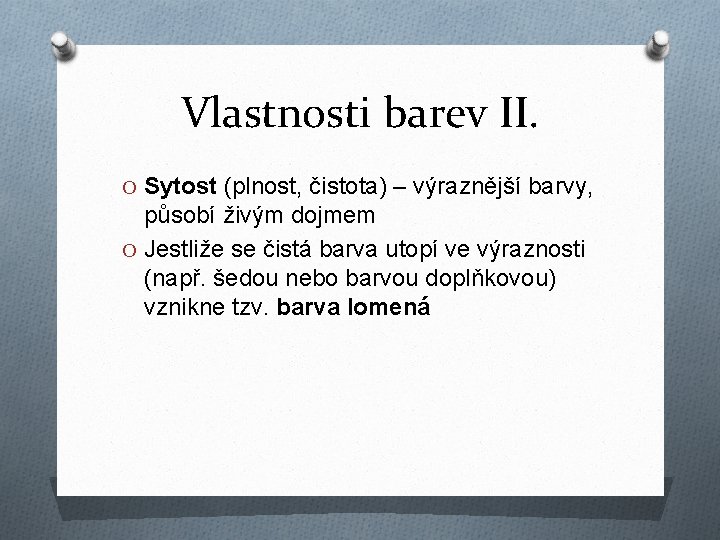 Vlastnosti barev II.

O Sytost (plnost, čistota) – výraznější barvy, působí živým dojmem

O Jestliže se čistá barva utopí ve výraznosti (např. šedou nebo barvou doplňkovou) vznikne tzv. barva lomená